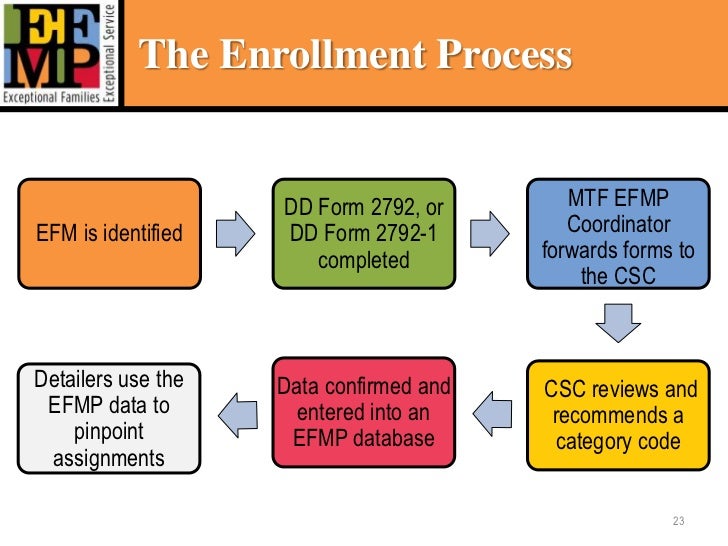 EFMP
Exceptional Families
Exceptional Service

The Enrollment Process

EFM is identified

DD Form 2792, or DD Form 2792-1 completed

MTF EFMP Coordinator forwards forms to the CSC

CSC reviews and recommends a category code

Data confirmed and entered into an EFMP database

Detailers use the EFMP data to pinpoint assignments

23